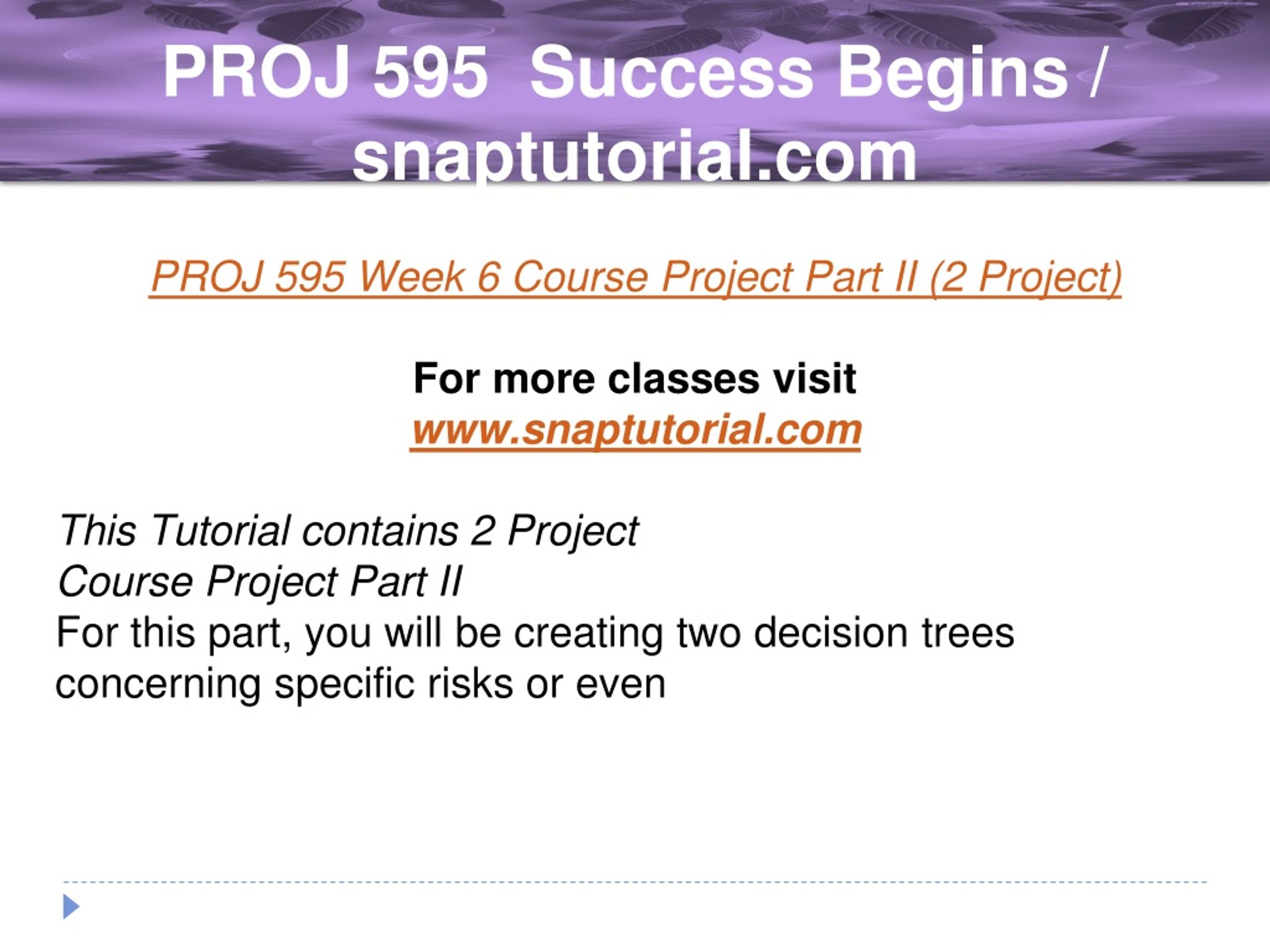 PROJ 595 Success Begins / snaptutorial.com

PROJ 595 Week 6 Course Project Part II (2 Project)

For more classes visit
www.snaptutorial.com

This Tutorial contains 2 Project
Course Project Part II
For this part, you will be creating two decision trees concerning specific risks or even